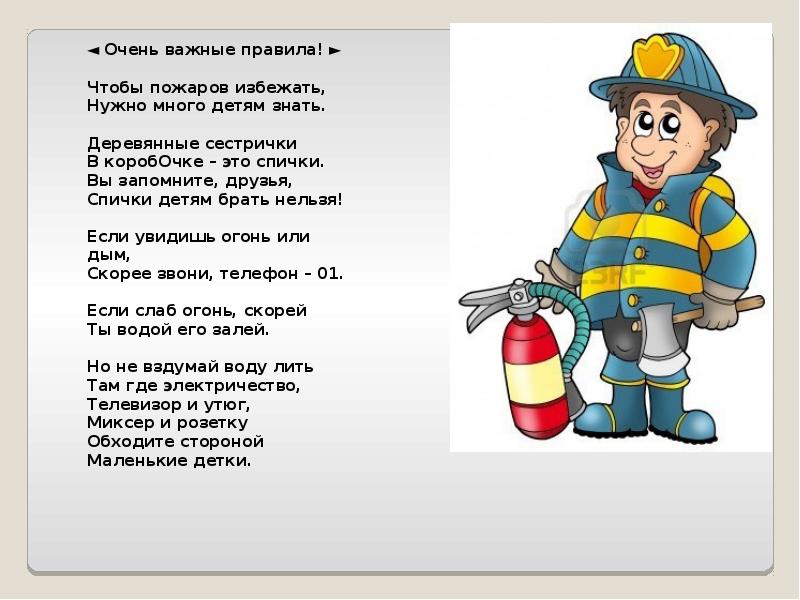 ◄ Очень важные правила! ►

Чтобы пожаров избежать,
Нужно много детям знать.

Деревянные сестрички
В коробОчке – это спички.
Вы запомните, друзья,
Спички детям брать нельзя!

Если увидишь огонь или дым,
Скорее звони, телефон – 01.

Если слаб огонь, скорей
Ты водой его залей.

Но не вздумай воду лить
Там где электричество,
Телевизор и утюг,
Миксер и розетку
Обходите стороной
Маленькие детки.

123RF